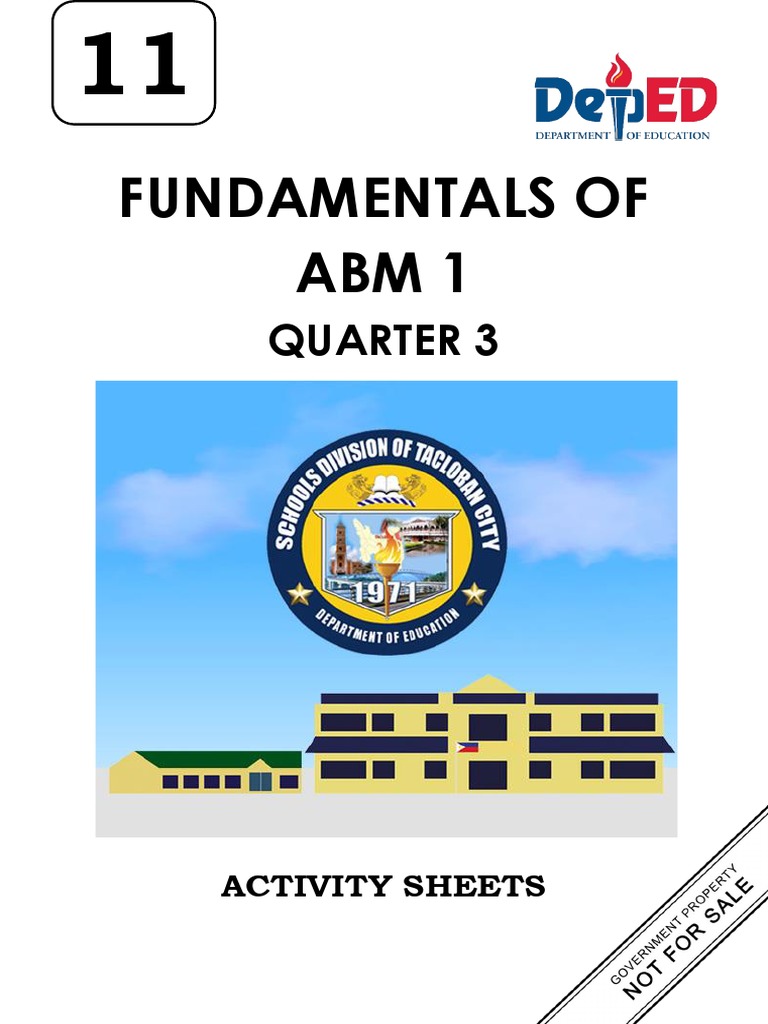 11

DepED
DEPARTMENT OF EDUCATION

FUNDAMENTALS OF ABM 1

QUARTER 3

SCHOOLS DIVISION OF TACLOBAN CITY
1971
DEPARTMENT OF EDUCATION

ACTIVITY SHEETS

GOVERNMENT PROPERTY
NOT FOR SALE